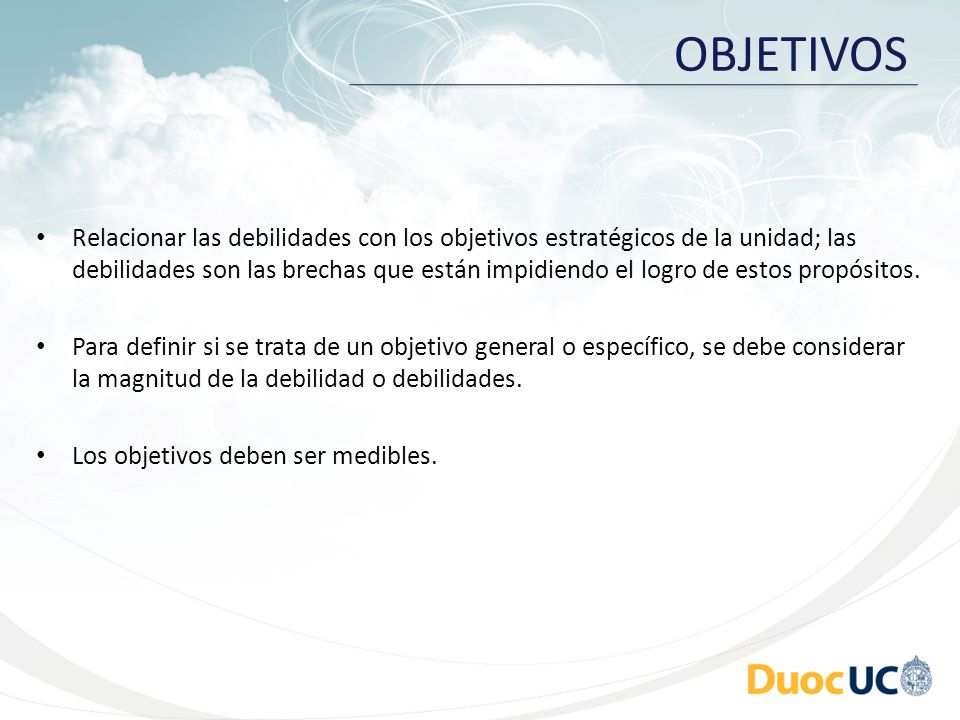 OBJETIVOS

• Relacionar las debilidades con los objetivos estratégicos de la unidad; las debilidades son las brechas que están impidiendo el logro de estos propósitos.

• Para definir si se trata de un objetivo general o específico, se debe considerar la magnitud de la debilidad o debilidades.

• Los objetivos deben ser medibles.

DuocUC